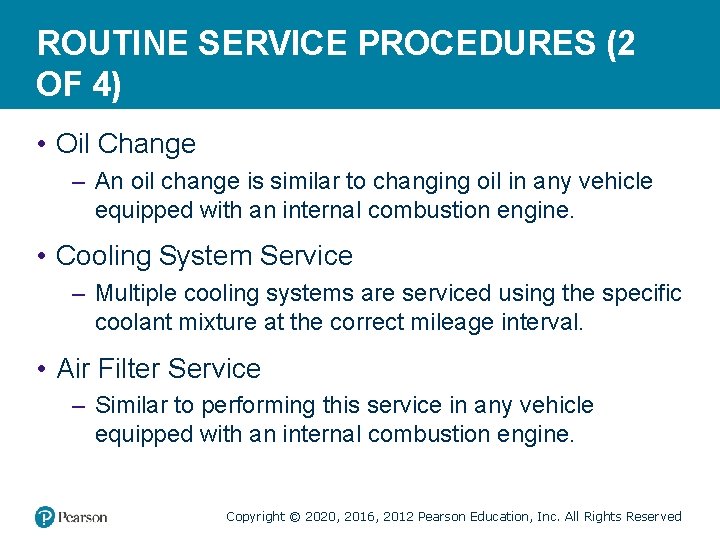 ROUTINE SERVICE PROCEDURES (2 OF 4)

• Oil Change

– An oil change is similar to changing oil in any vehicle equipped with an internal combustion engine.

• Cooling System Service

– Multiple cooling systems are serviced using the specific coolant mixture at the correct mileage interval.

• Air Filter Service

– Similar to performing this service in any vehicle equipped with an internal combustion engine.

Pearson

Copyright © 2020, 2016, 2012 Pearson Education, Inc. All Rights Reserved